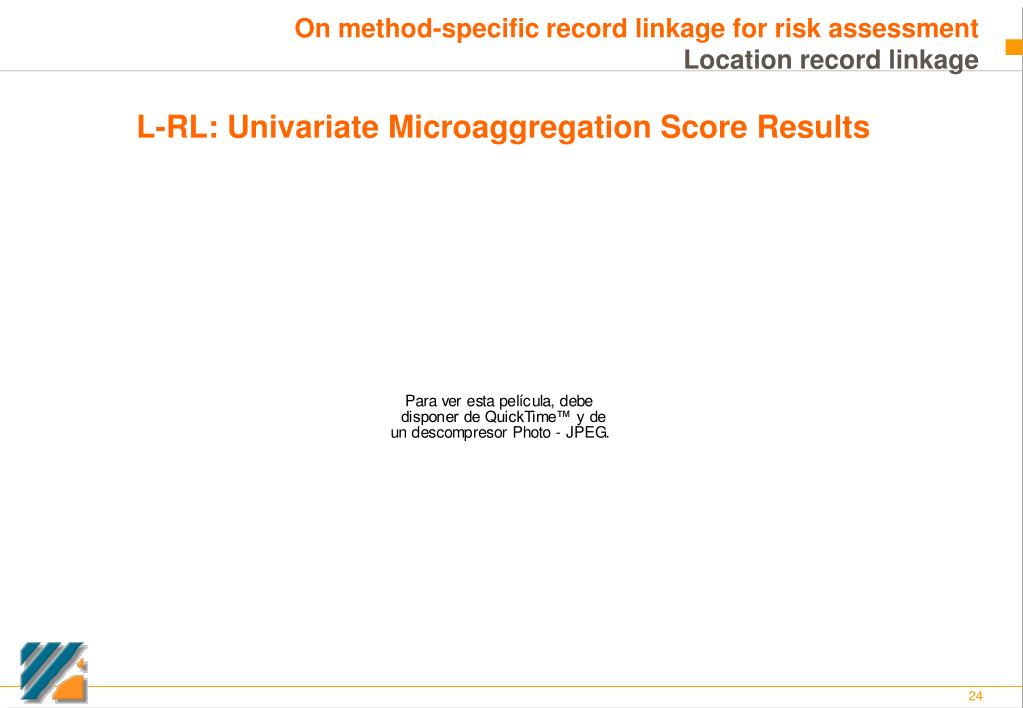 On method-specific record linkage for risk assessment
Location record linkage

L-RL: Univariate Microaggregation Score Results

Para ver esta película, debe disponer de QuickTime™ y de un descompresor Photo - JPEG.

24